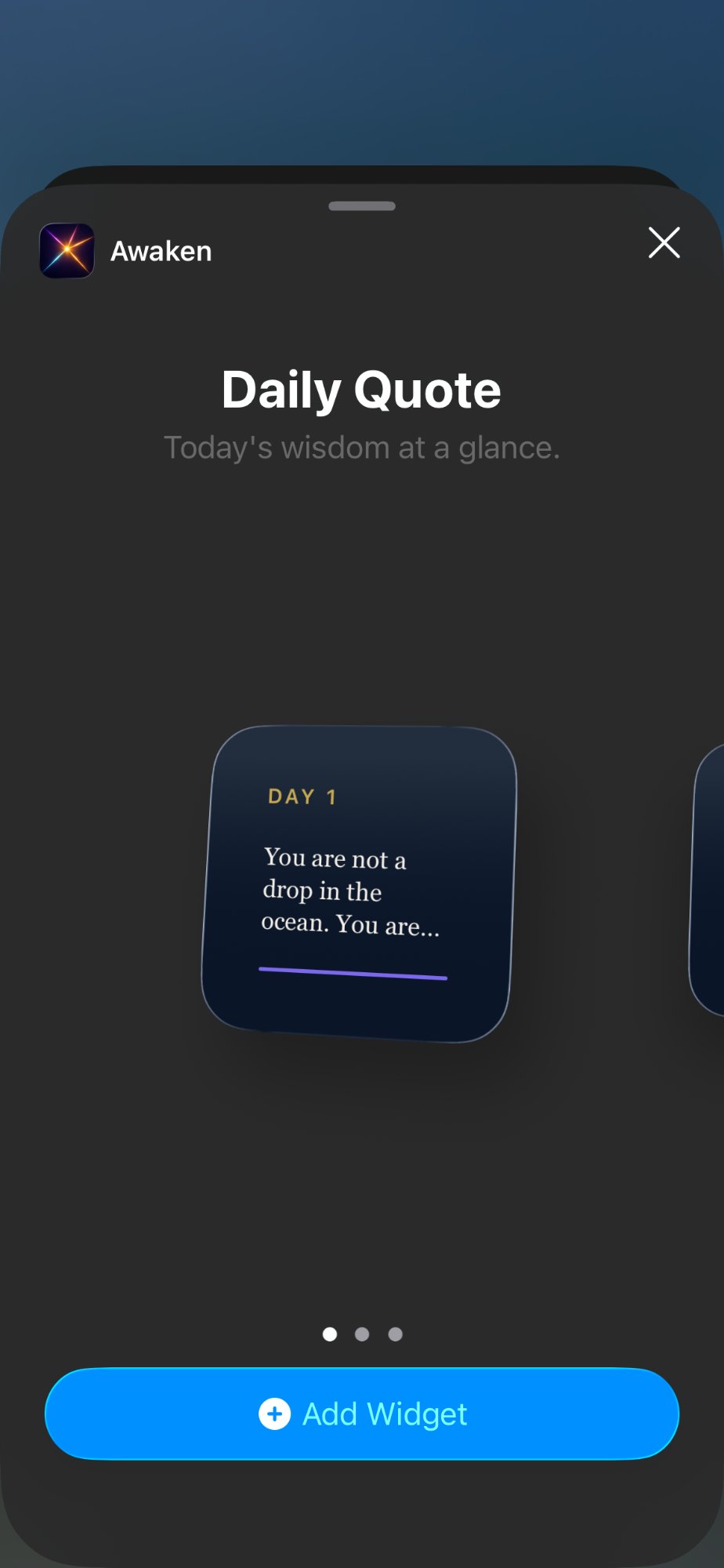 Awaken

Daily Quote

Today's wisdom at a glance.

DAY 1

You are not a drop in the ocean. You are...

Add Widget